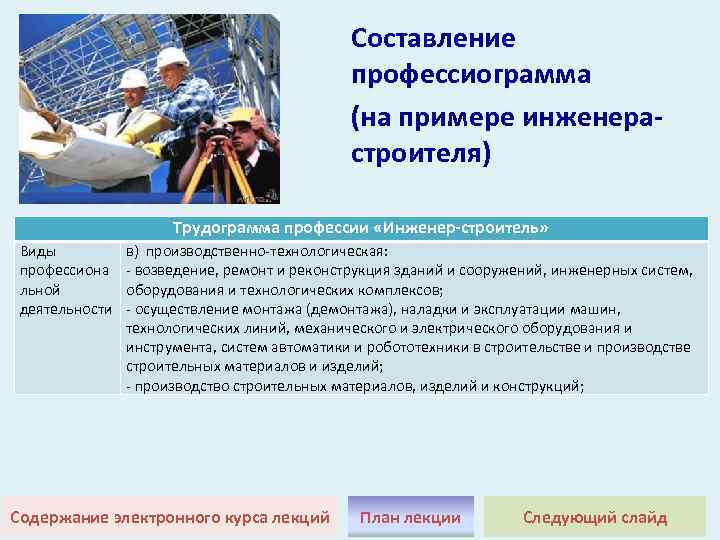 Составление профессиограмма

(на примере инженера-строителя)

| Трудограмма профессии «Инженер-строитель» | |
|---|---|
| Виды профессиональной деятельности | в) производственно-технологическая:<br>- возведение, ремонт и реконструкция зданий и сооружений, инженерных систем, оборудования и технологических комплексов;<br>- осуществление монтажа (демонтажа), наладки и эксплуатации машин, технологических линий, механического и электрического оборудования и инструмента, систем автоматики и робототехники в строительстве и производстве строительных материалов и изделий;<br>- производство строительных материалов, изделий и конструкций; |

Содержание электронного курса лекций

План лекции

Следующий слайд